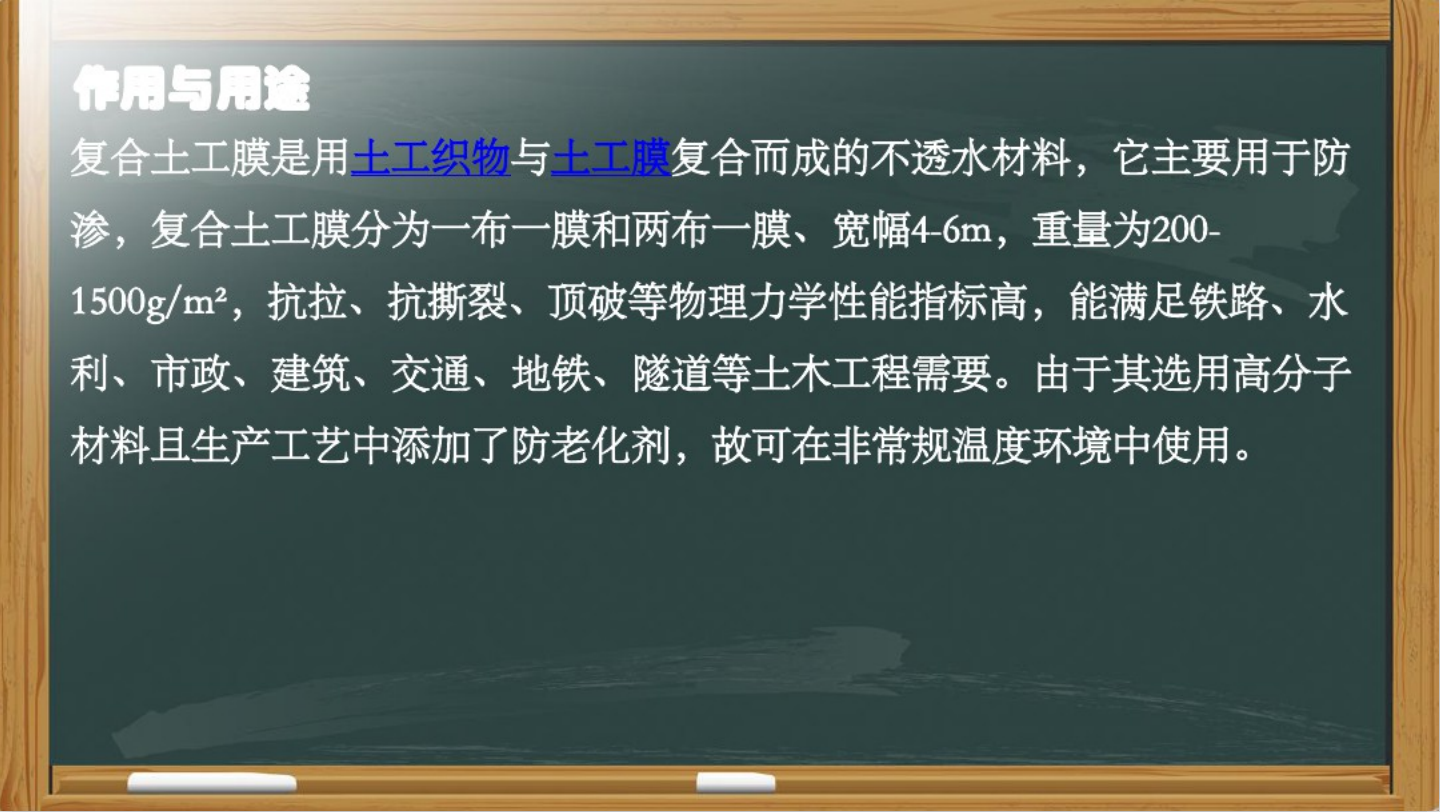 作用与用途

复合土工膜是用土工织物与土工膜复合而成的不透水材料，它主要用于防渗，复合土工膜分为一布一膜和两布一膜、宽幅4-6m，重量为200-1500g/m²，抗拉、抗撕裂、顶破等物理力学性能指标高，能满足铁路、水利、市政、建筑、交通、地铁、隧道等土木工程需要。由于其选用高分子材料且生产工艺中添加了防老化剂，故可在非常规温度环境中使用。